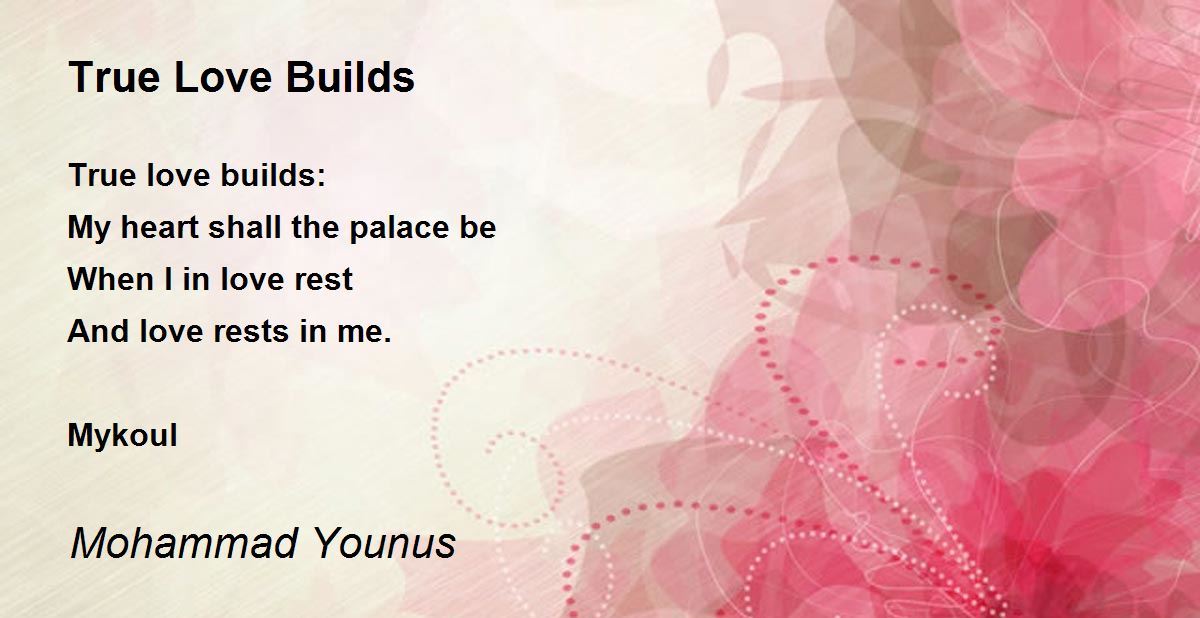 True Love Builds

True love builds:
My heart shall the palace be
When I in love rest
And love rests in me.

Mykoul

Mohammad Younus